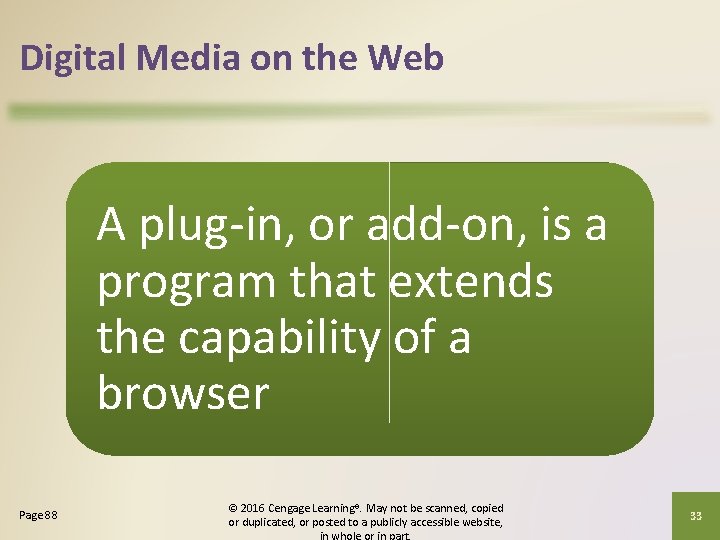 Digital Media on the Web

A plug-in, or add-on, is a program that extends the capability of a browser

Page 88

© 2016 Cengage Learning®. May not be scanned, copied or duplicated, or posted to a publicly accessible website, in whole or in part.

33